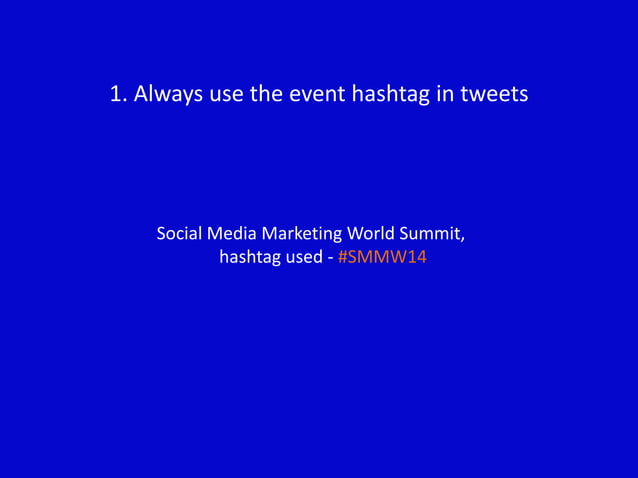 1. Always use the event hashtag in tweets

Social Media Marketing World Summit, hashtag used - #SMMW14